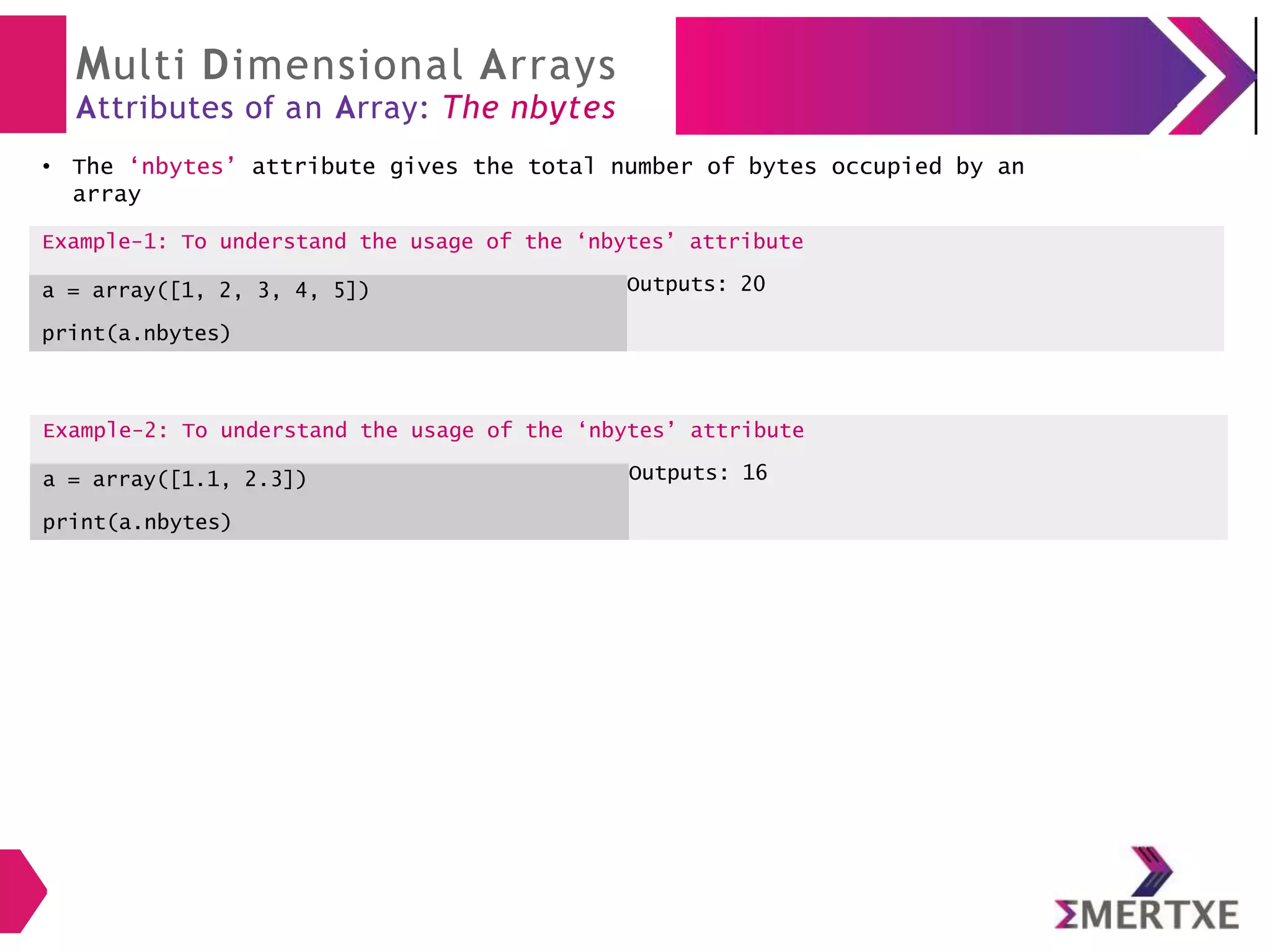 Multi Dimensional Arrays
Attributes of an Array: The nbytes

• The ‘nbytes’ attribute gives the total number of bytes occupied by an array

Example-1: To understand the usage of the ‘nbytes’ attribute

a = array([1, 2, 3, 4, 5])

print(a.nbytes)

Outputs: 20

Example-2: To understand the usage of the ‘nbytes’ attribute

a = array([1.1, 2.3])

print(a.nbytes)

Outputs: 16

ΣMERTXE